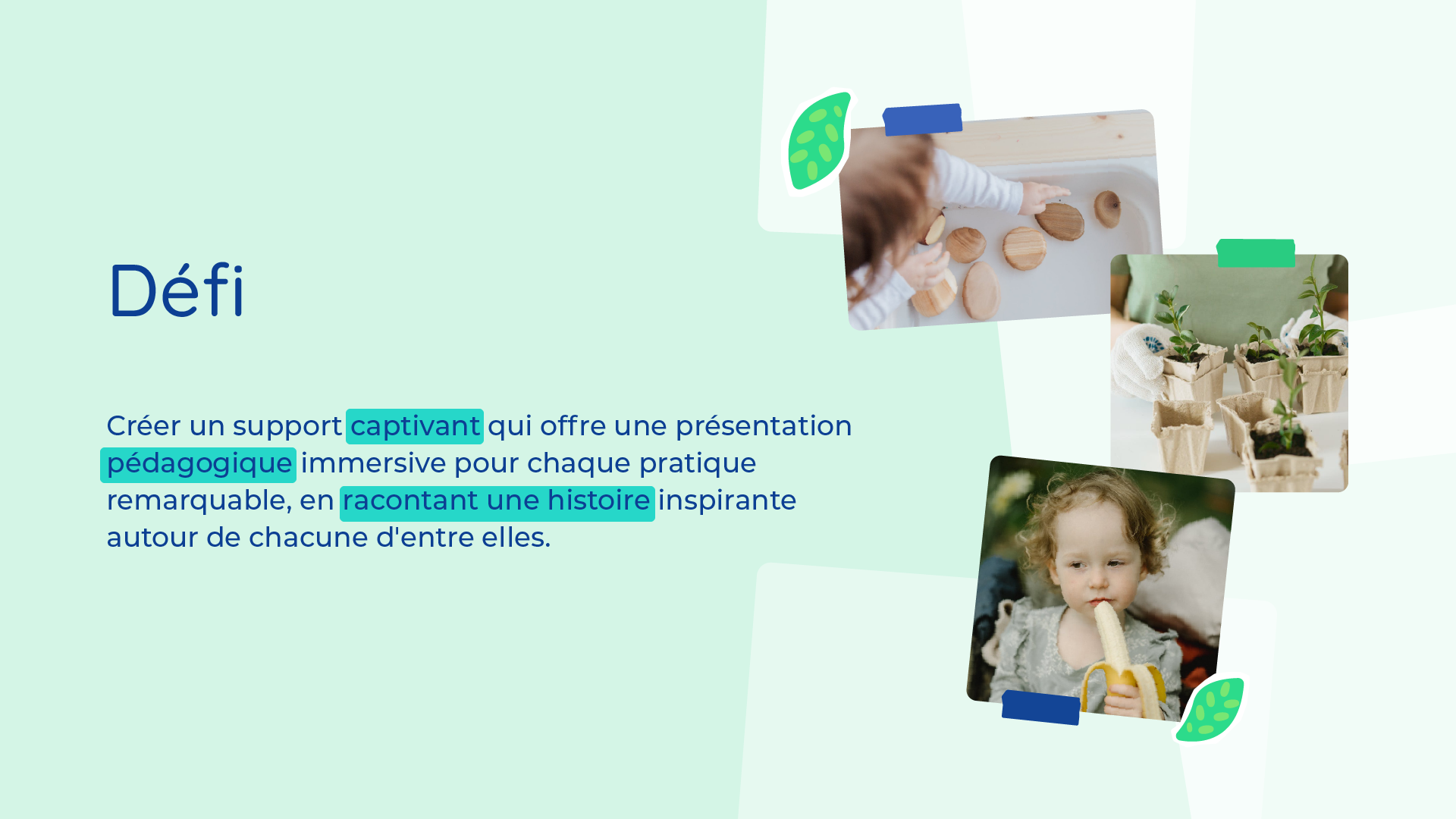 Défi

Créer un support captivant qui offre une présentation pédagogique immersive pour chaque pratique remarquable, en racontant une histoire inspirante autour de chacune d'entre elles.